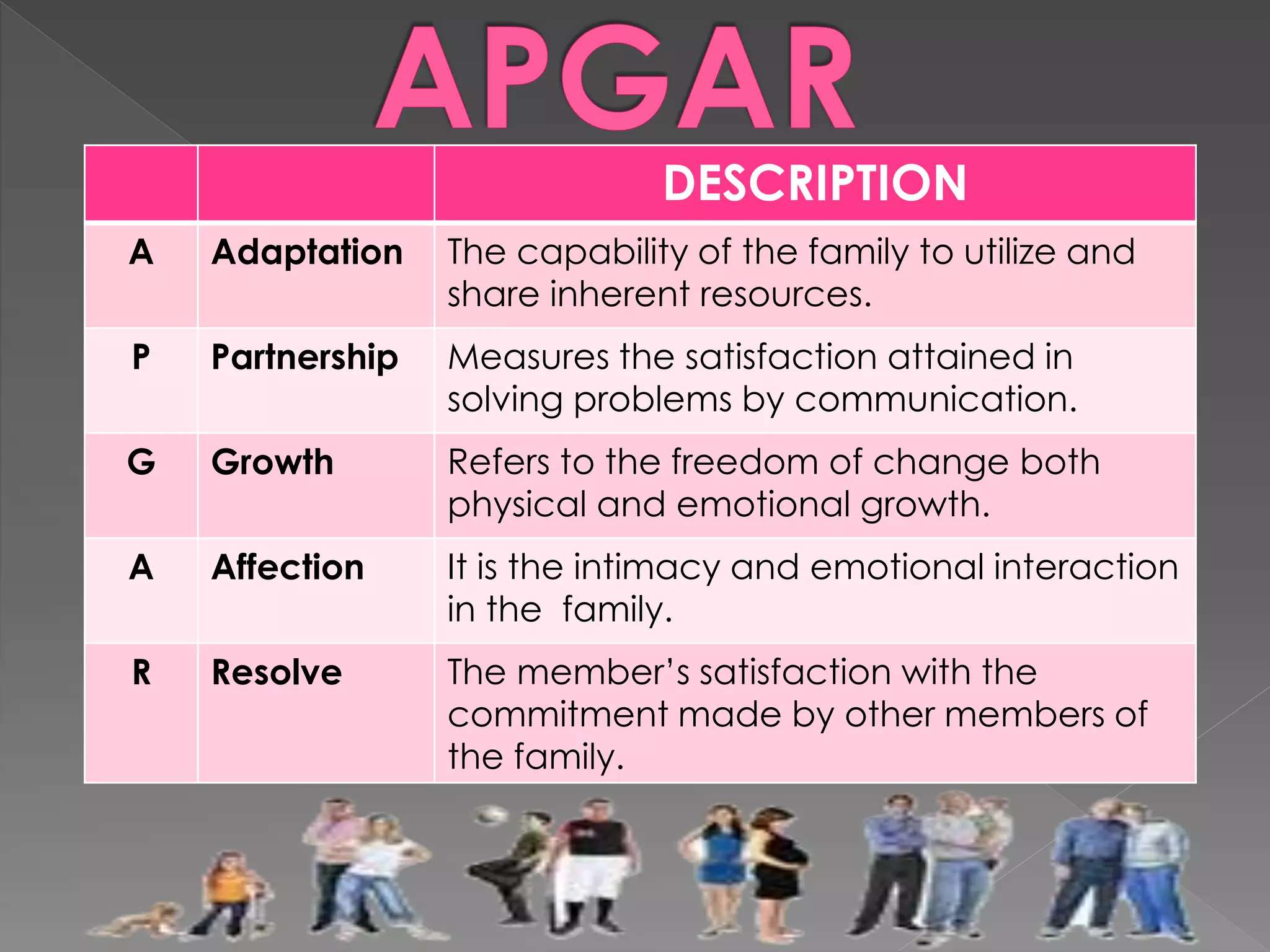 APGAR

| | | DESCRIPTION |
|---|---|---|
| A | Adaptation | The capability of the family to utilize and share inherent resources. |
| P | Partnership | Measures the satisfaction attained in solving problems by communication. |
| G | Growth | Refers to the freedom of change both physical and emotional growth. |
| A | Affection | It is the intimacy and emotional interaction in the family. |
| R | Resolve | The member's satisfaction with the commitment made by other members of the family. |